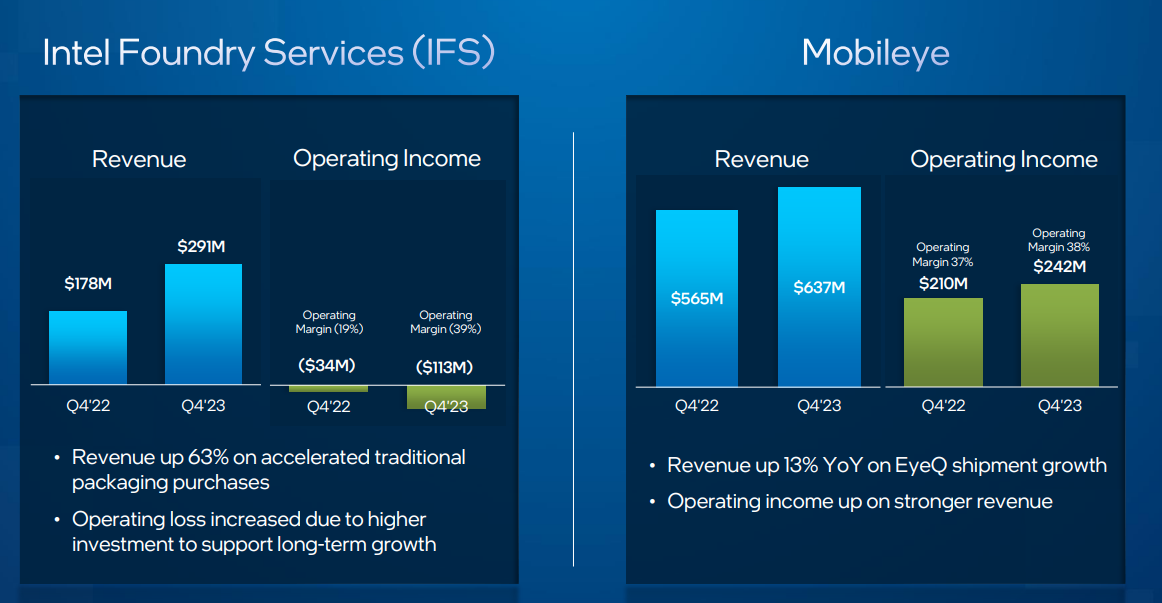 Intel Foundry Services (IFS)

Revenue

$178M

$291M

Q4'22

Q4'23

Operating Income

Operating Margin (19%)

($34M)

Operating Margin (39%)

($113M)

Q4'22

Q4'23

• Revenue up 63% on accelerated traditional packaging purchases

• Operating loss increased due to higher investment to support long-term growth

Mobileye

Revenue

$565M

$637M

Q4'22

Q4'23

Operating Income

Operating Margin 37%

$210M

Operating Margin 38%

$242M

Q4'22

Q4'23

• Revenue up 13% YoY on EyeQ shipment growth

• Operating income up on stronger revenue